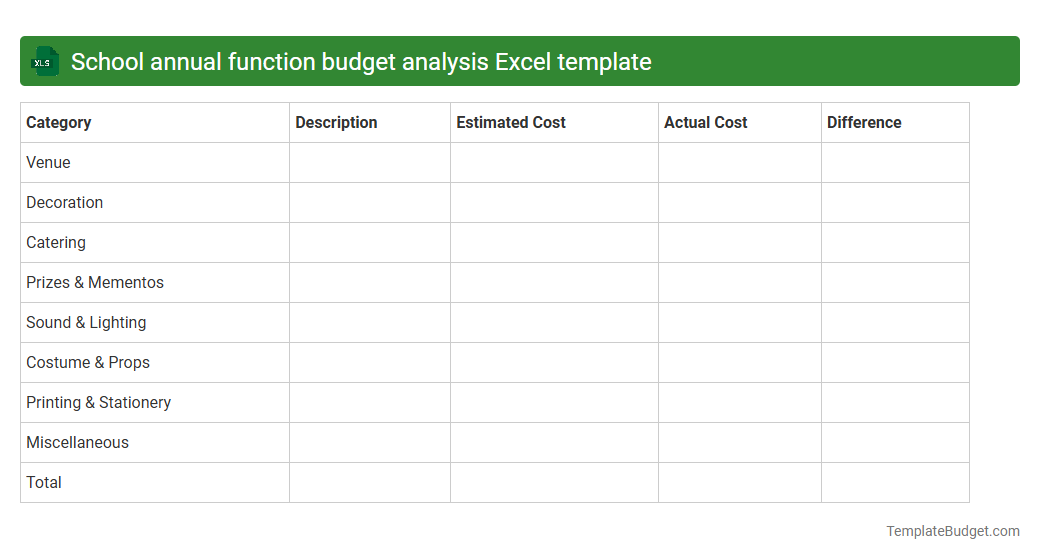 XLS School annual function budget analysis Excel template

| Category | Description | Estimated Cost | Actual Cost | Difference |
|---|---|---|---|---|
| Venue | | | | |
| Decoration | | | | |
| Catering | | | | |
| Prizes & Mementos | | | | |
| Sound & Lighting | | | | |
| Costume & Props | | | | |
| Printing & Stationery | | | | |
| Miscellaneous | | | | |
| Total | | | | |

TemplateBudget.com